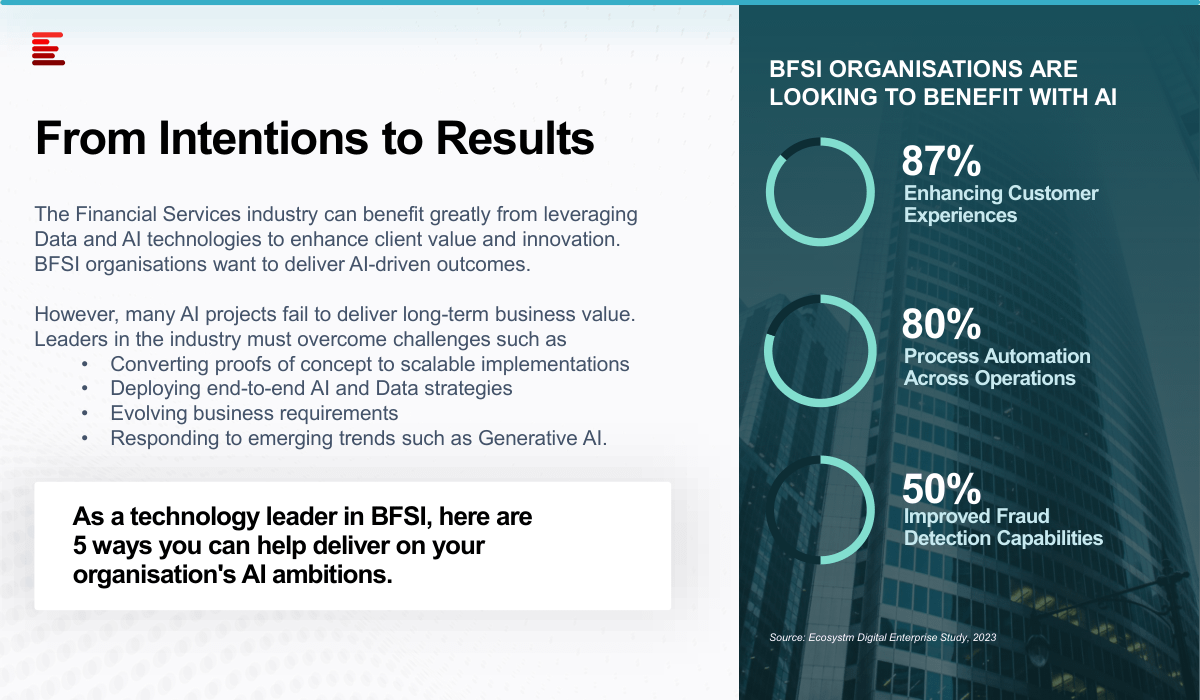 From Intentions to Results

The Financial Services industry can benefit greatly from leveraging Data and AI technologies to enhance client value and innovation. BFSI organisations want to deliver AI-driven outcomes.

However, many AI projects fail to deliver long-term business value. Leaders in the industry must overcome challenges such as
• Converting proofs of concept to scalable implementations
• Deploying end-to-end AI and Data strategies
• Evolving business requirements
• Responding to emerging trends such as Generative AI.

As a technology leader in BFSI, here are 5 ways you can help deliver on your organisation's AI ambitions.

BFSI ORGANISATIONS ARE LOOKING TO BENEFIT WITH AI

87%
Enhancing Customer Experiences

80%
Process Automation Across Operations

50%
Improved Fraud Detection Capabilities

Source: Ecosystm Digital Enterprise Study, 2023